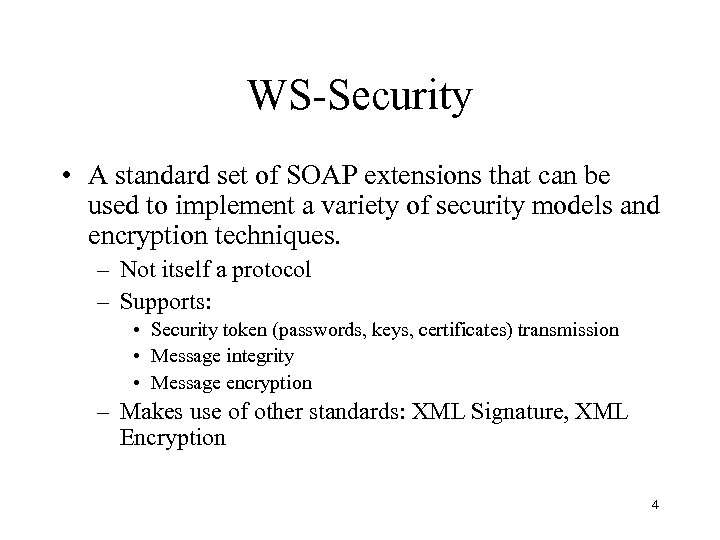 WS-Security

• A standard set of SOAP extensions that can be used to implement a variety of security models and encryption techniques.
– Not itself a protocol
– Supports:
• Security token (passwords, keys, certificates) transmission
• Message integrity
• Message encryption
– Makes use of other standards: XML Signature, XML Encryption

4